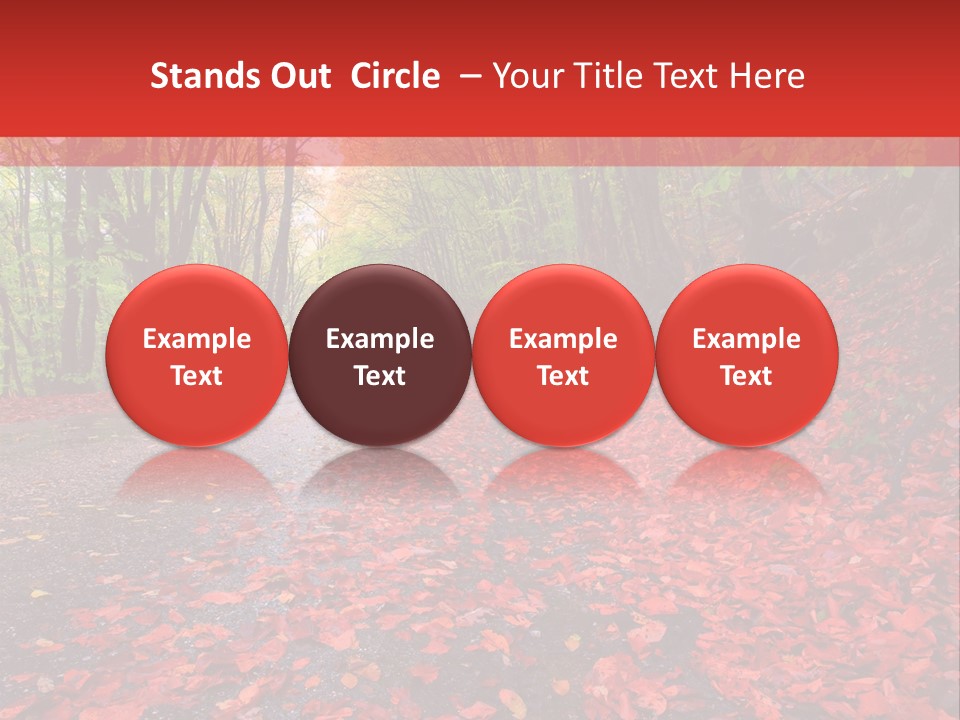 Stands Out Circle – Your Title Text Here

Example Text

Example Text

Example Text

Example Text